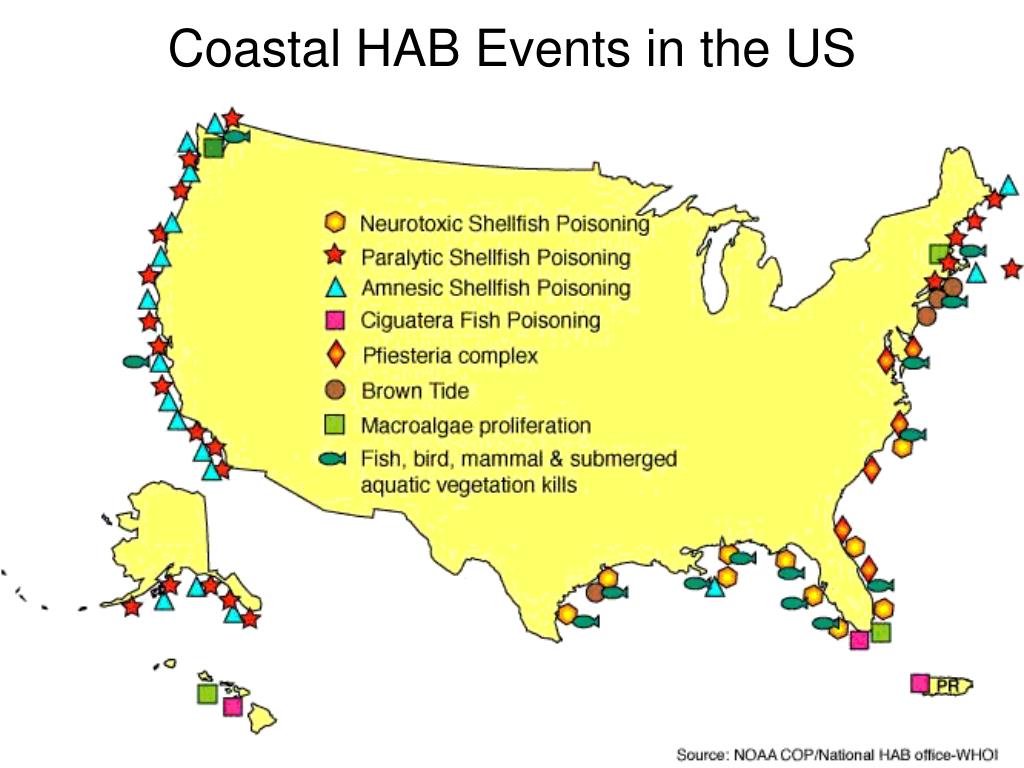 Coastal HAB Events in the US

Neurotoxic Shellfish Poisoning
Paralytic Shellfish Poisoning
Amnesic Shellfish Poisoning
Ciguatera Fish Poisoning
Pfiesteria complex
Brown Tide
Macroalgae proliferation
Fish, bird, mammal & submerged aquatic vegetation kills

PR

Source: NOAA COP/National HAB office-WHOI